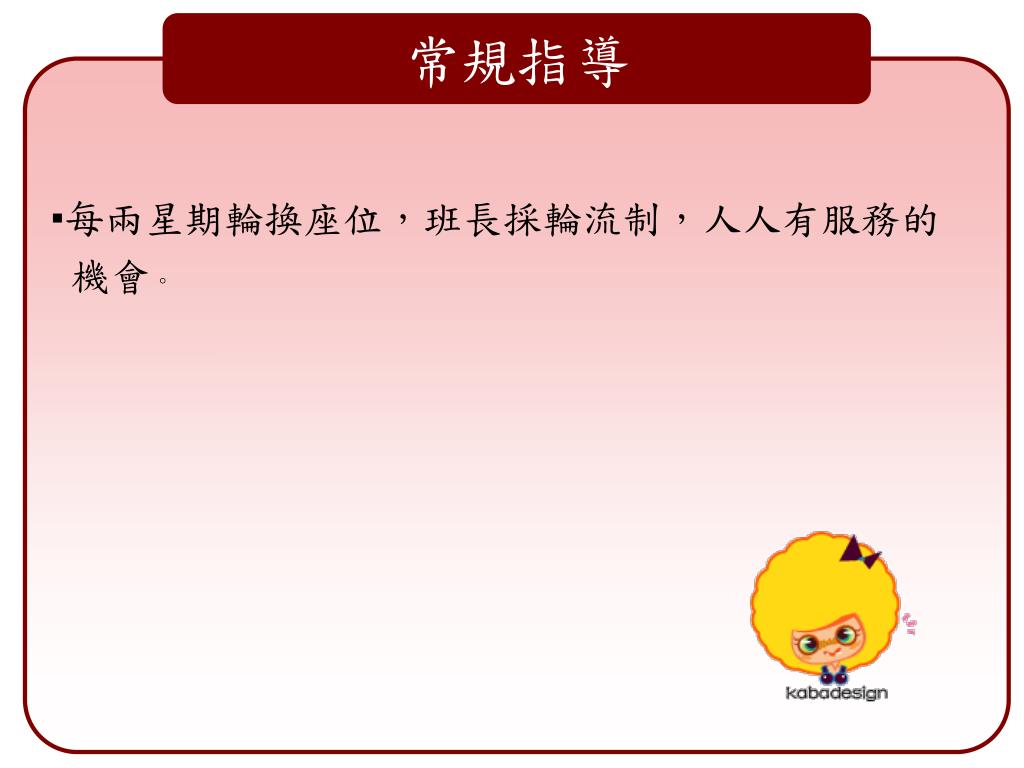 常規指導

▪每兩星期輪換座位，班長採輪流制，人人有服務的機會。

kabadesign